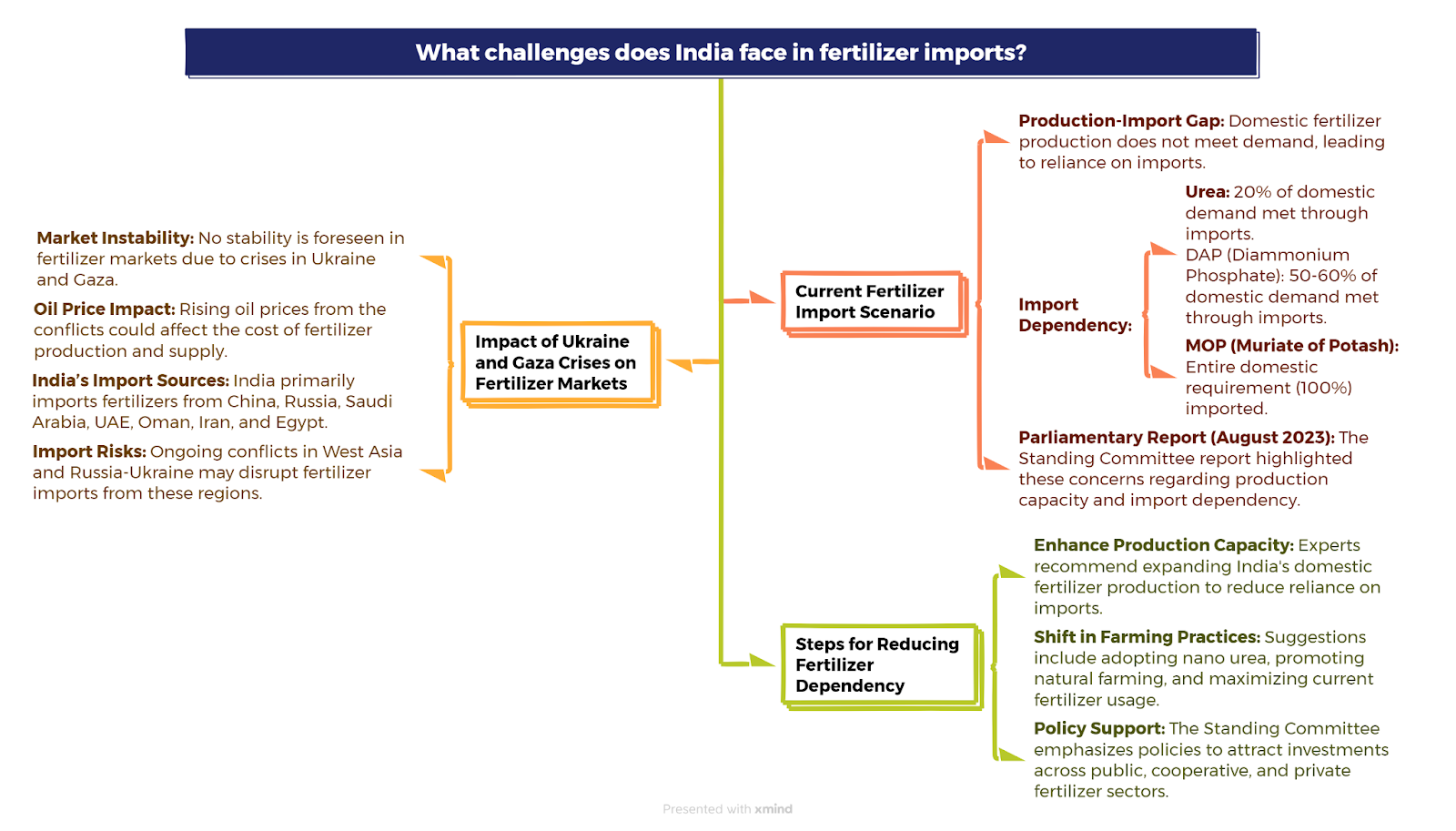 What challenges does India face in fertilizer imports?

Impact of Ukraine and Gaza Crises on Fertilizer Markets

Market Instability: No stability is foreseen in fertilizer markets due to crises in Ukraine and Gaza.

Oil Price Impact: Rising oil prices from the conflicts could affect the cost of fertilizer production and supply.

India's Import Sources: India primarily imports fertilizers from China, Russia, Saudi Arabia, UAE, Oman, Iran, and Egypt.

Import Risks: Ongoing conflicts in West Asia and Russia-Ukraine may disrupt fertilizer imports from these regions.

Current Fertilizer Import Scenario

Production-Import Gap: Domestic fertilizer production does not meet demand, leading to reliance on imports.

Import Dependency:

Urea: 20% of domestic demand met through imports.

DAP (Diammonium Phosphate): 50-60% of domestic demand met through imports.

MOP (Muriate of Potash): Entire domestic requirement (100%) imported.

Parliamentary Report (August 2023): The Standing Committee report highlighted these concerns regarding production capacity and import dependency.

Steps for Reducing Fertilizer Dependency

Enhance Production Capacity: Experts recommend expanding India's domestic fertilizer production to reduce reliance on imports.

Shift in Farming Practices: Suggestions include adopting nano urea, promoting natural farming, and maximizing current fertilizer usage.

Policy Support: The Standing Committee emphasizes policies to attract investments across public, cooperative, and private fertilizer sectors.

Presented with xmind